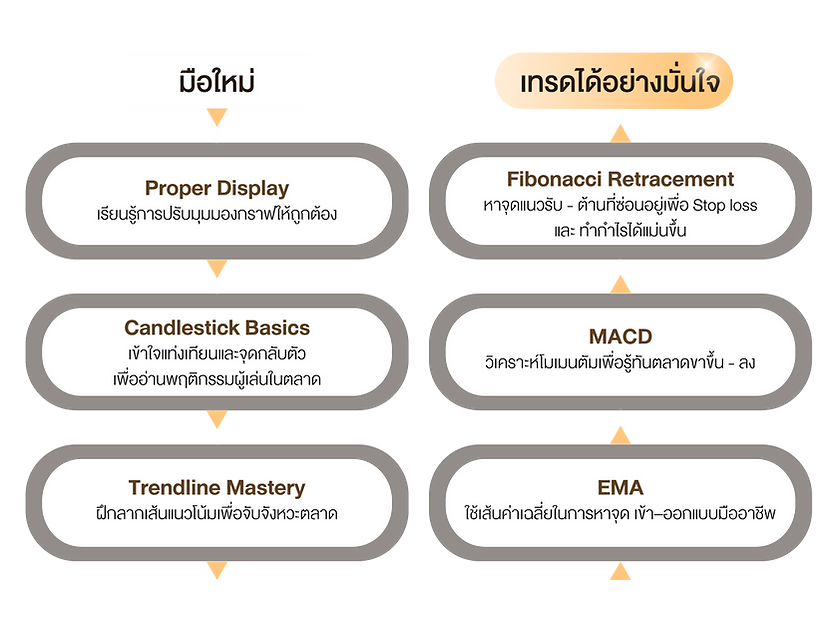 มือใหม่

Proper Display
เรียนรู้การปรับมุมมองกราฟให้ถูกต้อง

Candlestick Basics
เข้าใจแท่งเทียนและจุดกลับตัว เพื่ออ่านพฤติกรรมผู้เล่นในตลาด

Trendline Mastery
ฝึกลากเส้นแนวโน้มเพื่อจับจังหวะตลาด

เทรดได้อย่างมั่นใจ

Fibonacci Retracement
หาจุดแนวรับ - ต้านที่ซ่อนอยู่เพื่อ Stop loss และ ทำกำไรได้แม่นขึ้น

MACD
วิเคราะห์โมเมนตัมเพื่อรู้ทันตลาดขาขึ้น - ลง

EMA
ใช้เส้นค่าเฉลี่ยในการหาจุด เข้า–ออกแบบมืออาชีพ